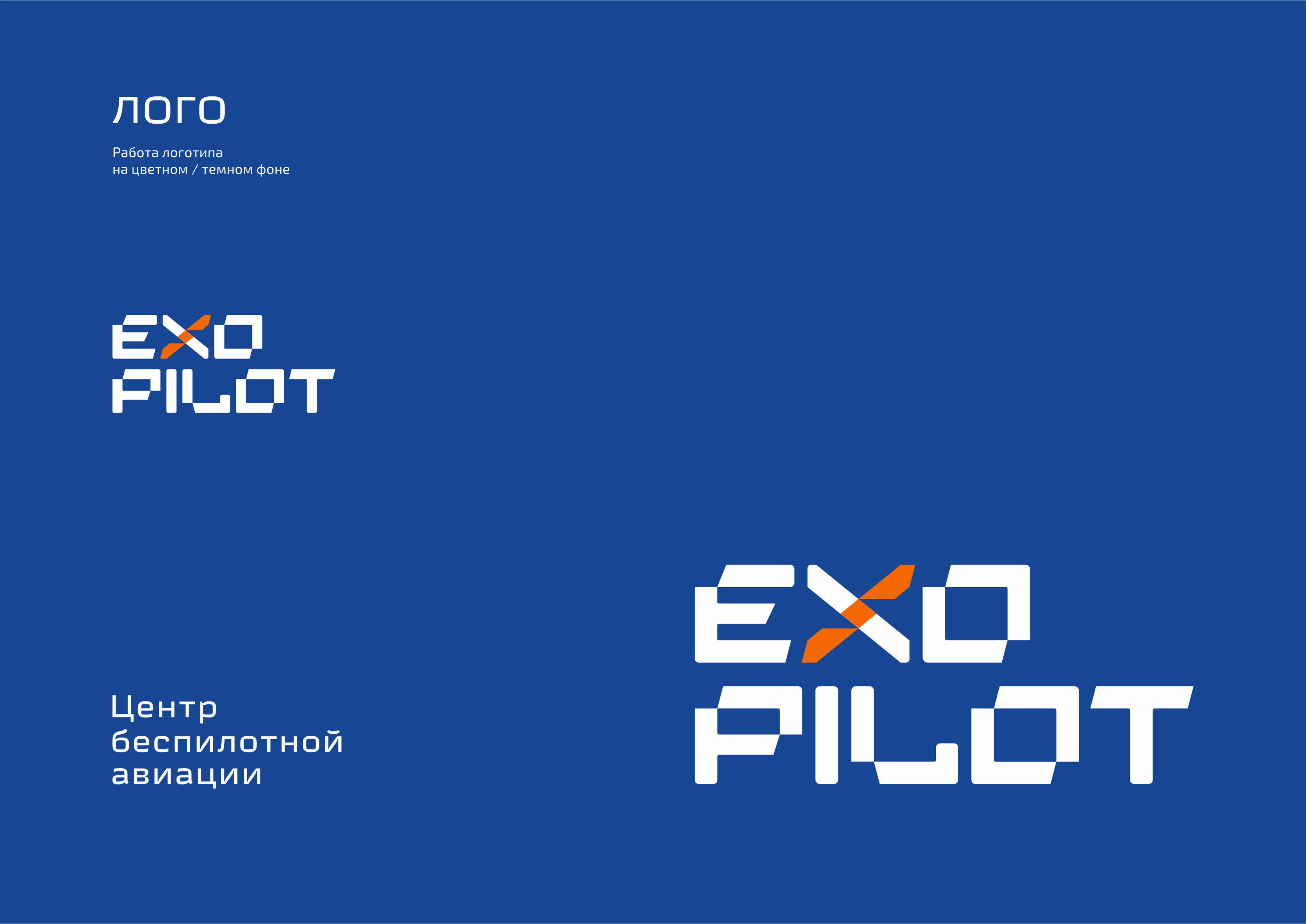 ЛОГО

Работа логотипа
на цветном / темном фоне

EXO
PILOT

Центр
беспилотной
авиации

EXO
PILOT